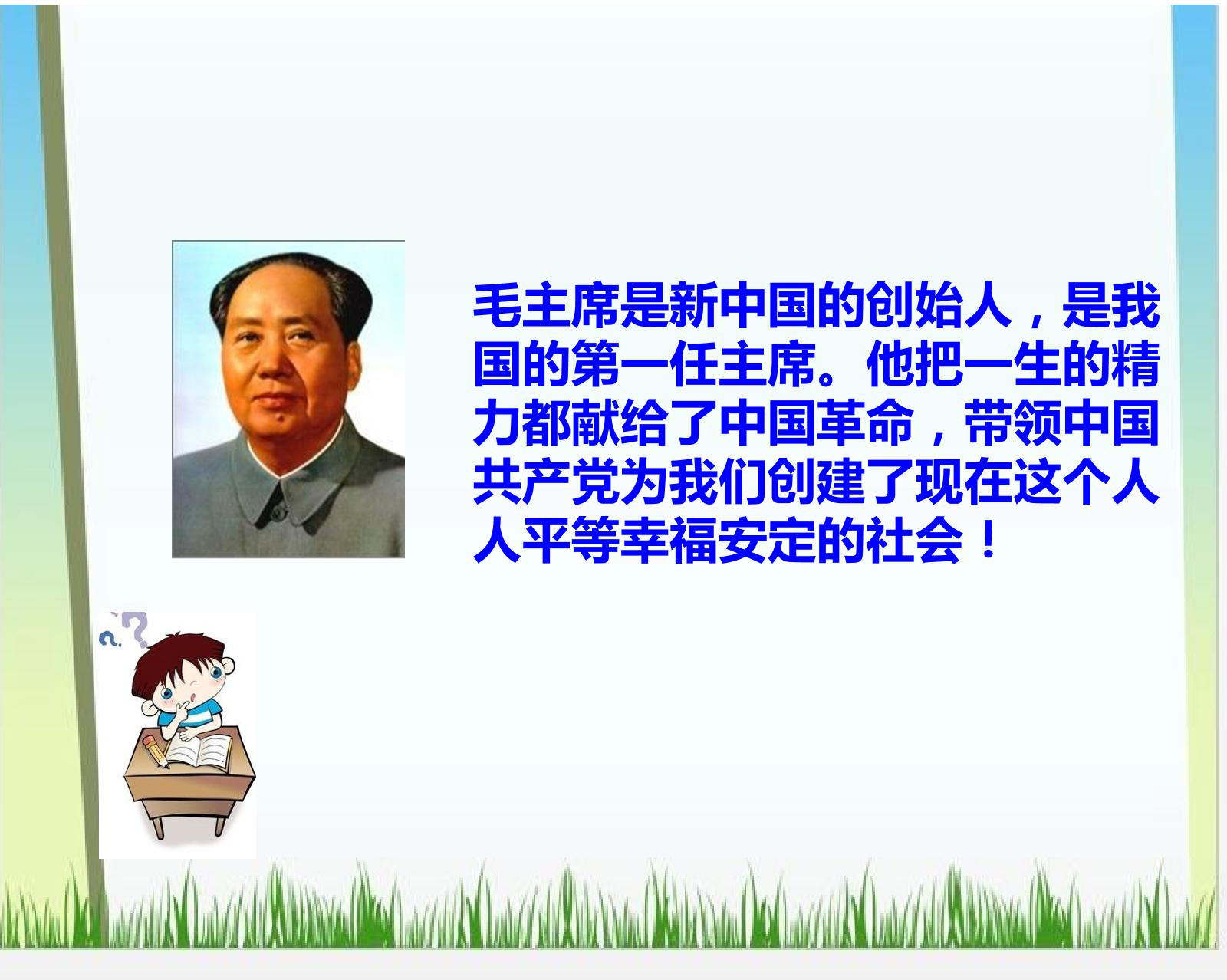 毛主席是新中国的创始人，是我国的第一任主席。他把一生的精力都献给了中国革命，带领中国共产党为我们创建了现在这个人人平等幸福安定的社会！